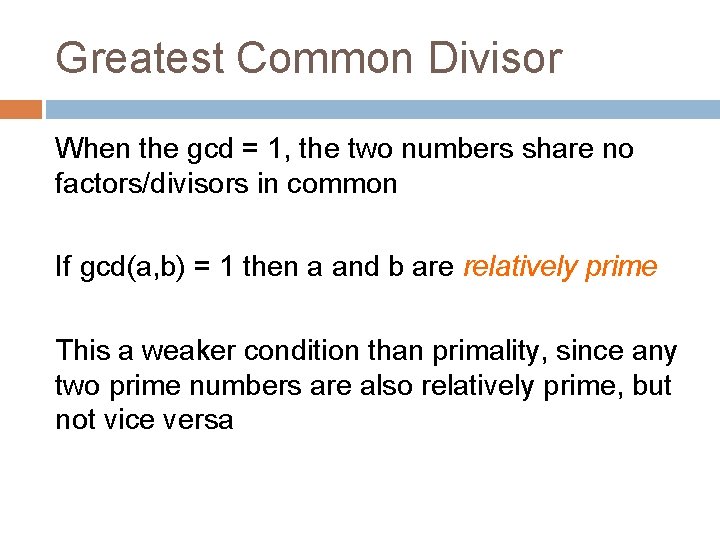 Greatest Common Divisor

When the gcd = 1, the two numbers share no factors/divisors in common

If gcd(a,b) = 1 then a and b are relatively prime

This a weaker condition than primality, since any two prime numbers are also relatively prime, but not vice versa